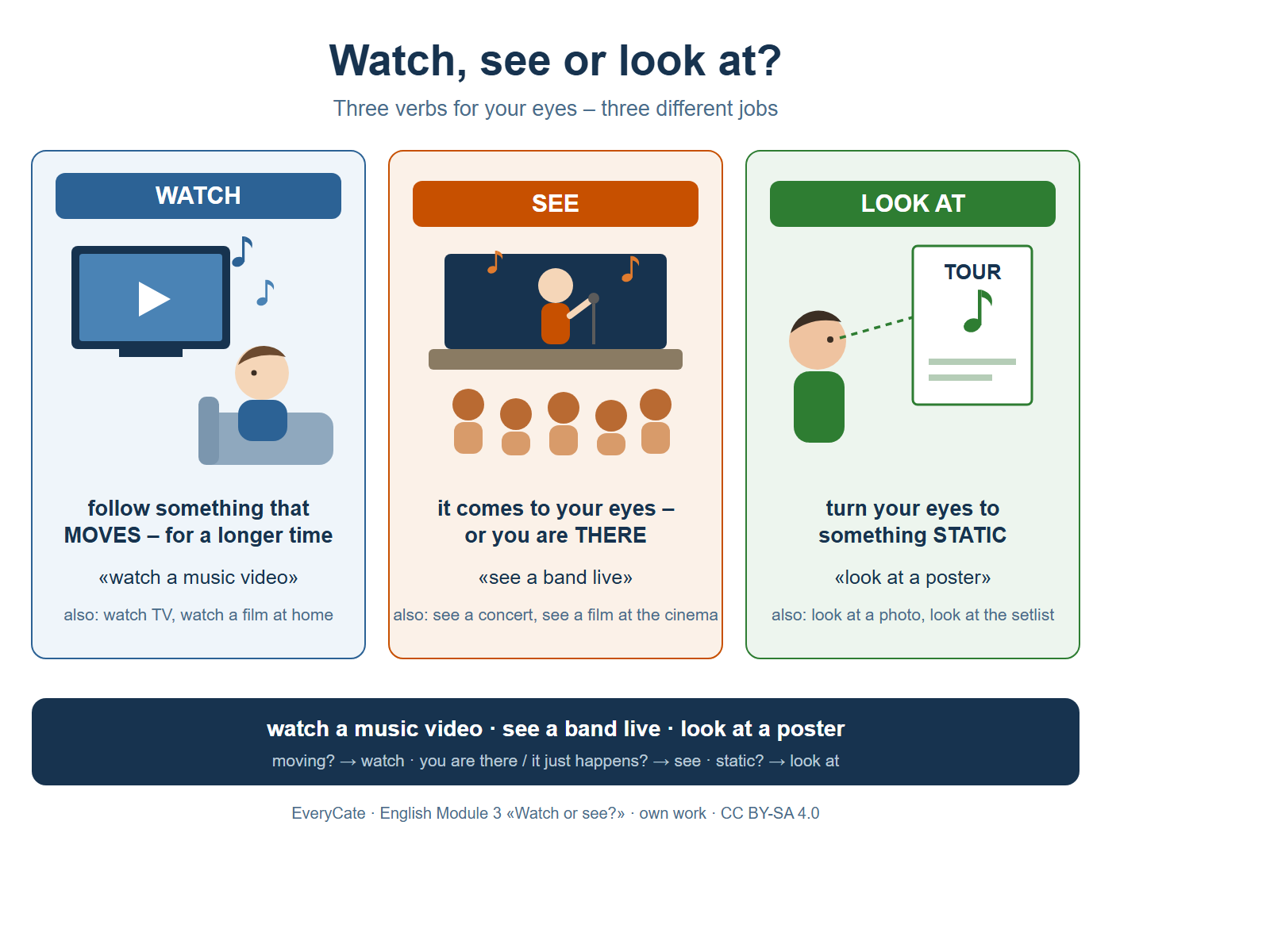 Watch, see or look at?

Three verbs for your eyes – three different jobs

WATCH

follow something that MOVES – for a longer time

«watch a music video»

also: watch TV, watch a film at home

SEE

it comes to your eyes – or you are THERE

«see a band live»

also: see a concert, see a film at the cinema

LOOK AT

TOUR

turn your eyes to something STATIC

«look at a poster»

also: look at a photo, look at the setlist

watch a music video · see a band live · look at a poster

moving? → watch · you are there / it just happens? → see · static? → look at

EveryCate · English Module 3 «Watch or see?» · own work · CC BY-SA 4.0